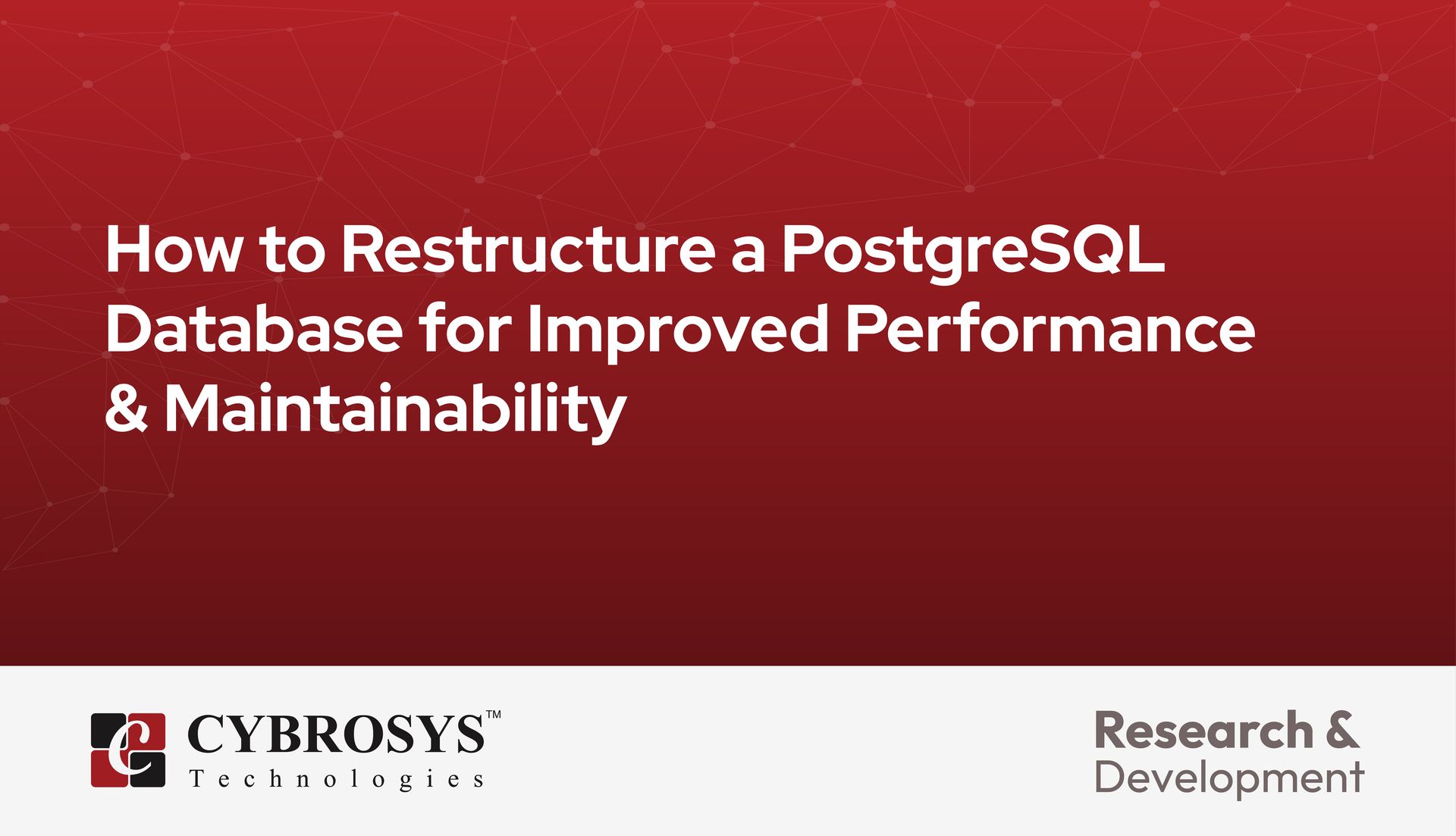 How to Restructure a PostgreSQL Database for Improved Performance & Maintainability

CYBROSYS™
Technologies

Research & Development